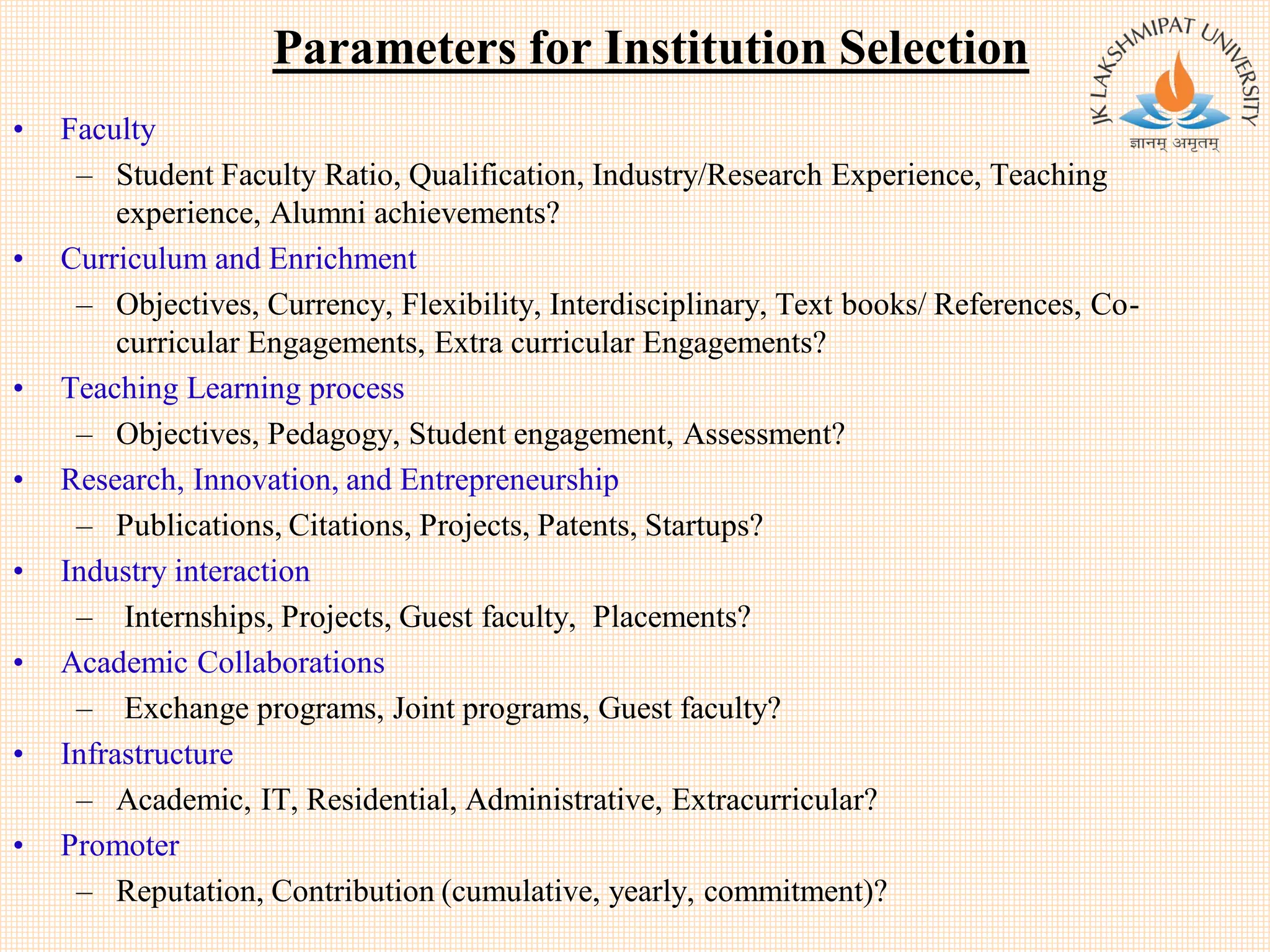 Parameters for Institution Selection

JK LAKSHMIPAT UNIVERSITY
ज्ञानम् अमृतम्

• Faculty
– Student Faculty Ratio, Qualification, Industry/Research Experience, Teaching experience, Alumni achievements?
• Curriculum and Enrichment
– Objectives, Currency, Flexibility, Interdisciplinary, Text books/ References, Co-curricular Engagements, Extra curricular Engagements?
• Teaching Learning process
– Objectives, Pedagogy, Student engagement, Assessment?
• Research, Innovation, and Entrepreneurship
– Publications, Citations, Projects, Patents, Startups?
• Industry interaction
– Internships, Projects, Guest faculty, Placements?
• Academic Collaborations
– Exchange programs, Joint programs, Guest faculty?
• Infrastructure
– Academic, IT, Residential, Administrative, Extracurricular?
• Promoter
– Reputation, Contribution (cumulative, yearly, commitment)?